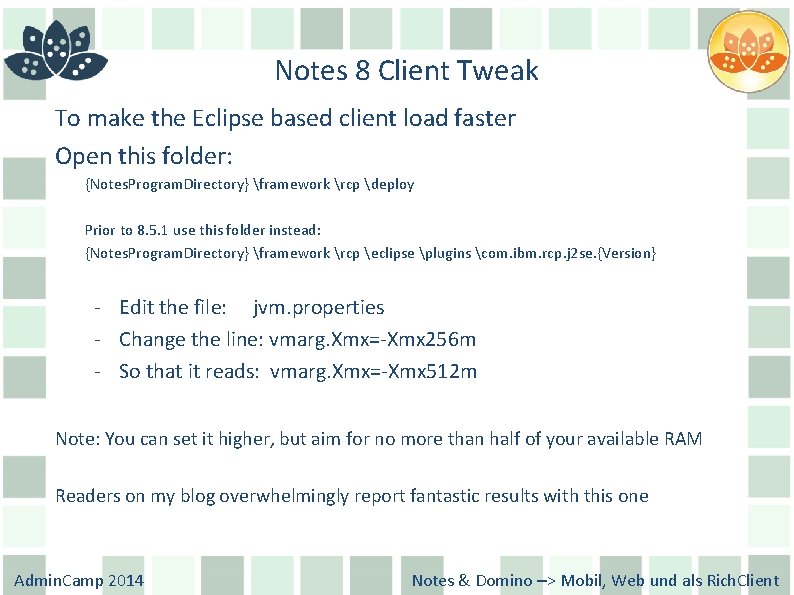 Notes 8 Client Tweak

To make the Eclipse based client load faster

Open this folder:

{NotesProgramDirectory} \framework \rcp \deploy

Prior to 8.5.1 use this folder instead:
{NotesProgramDirectory} \framework \rcp \eclipse \plugins \com.ibm.rcp.j2se.{Version}

- Edit the file: jvm.properties
- Change the line: vmarg.Xmx=-Xmx256m
- So that it reads: vmarg.Xmx=-Xmx512m

Note: You can set it higher, but aim for no more than half of your available RAM

Readers on my blog overwhelmingly report fantastic results with this one

AdminCamp 2014

Notes & Domino –> Mobil, Web und als RichClient